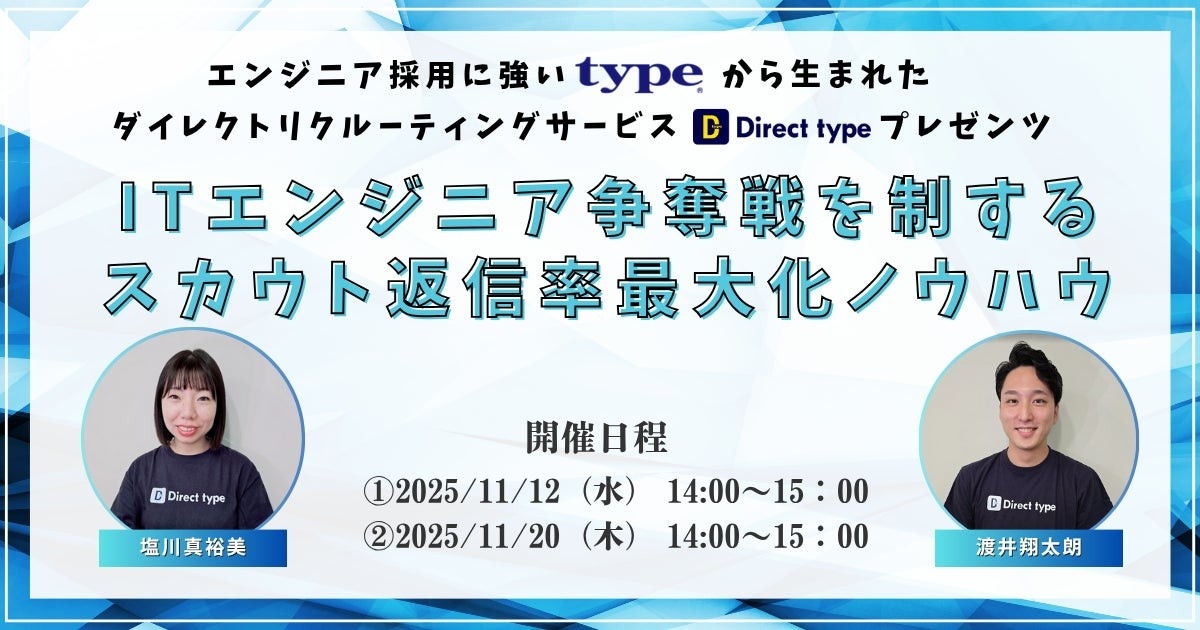 エンジニア採用に強い type から生まれた
ダイレクトリクルーティングサービス Direct type プレゼンツ

ITエンジニア争奪戦を制する
スカウト返信率最大化ノウハウ

Direct type

塩川真裕美

開催日程
①2025/11/12（水） 14:00〜15：00
②2025/11/20（木） 14:00〜15：00

Direct type

渡井翔太朗